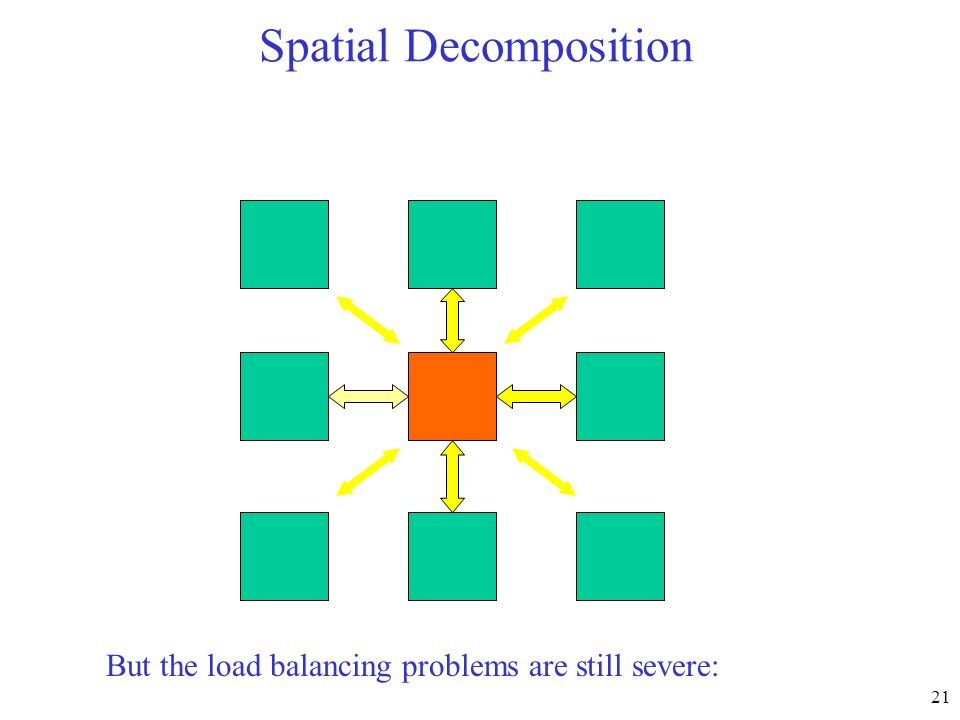 Spatial Decomposition

But the load balancing problems are still severe:

21